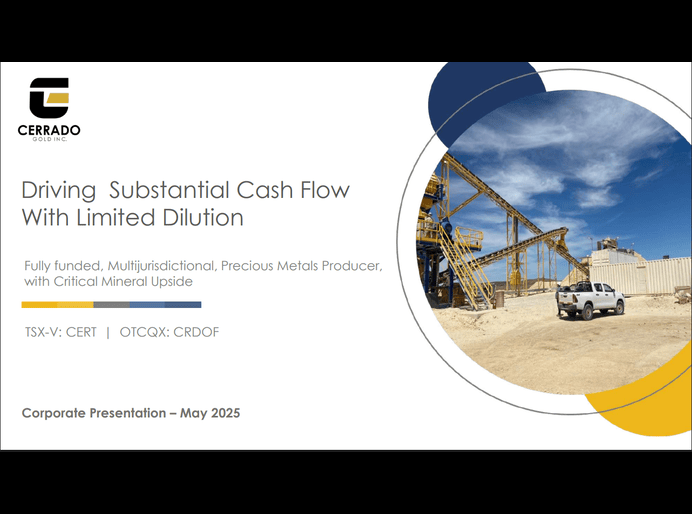 CERRADO
GOLD INC.

Driving Substantial Cash Flow With Limited Dilution

Fully funded, Multijurisdictional, Precious Metals Producer, with Critical Mineral Upside

TSX-V: CERT | OTCQX: CRDOF

Corporate Presentation – May 2025